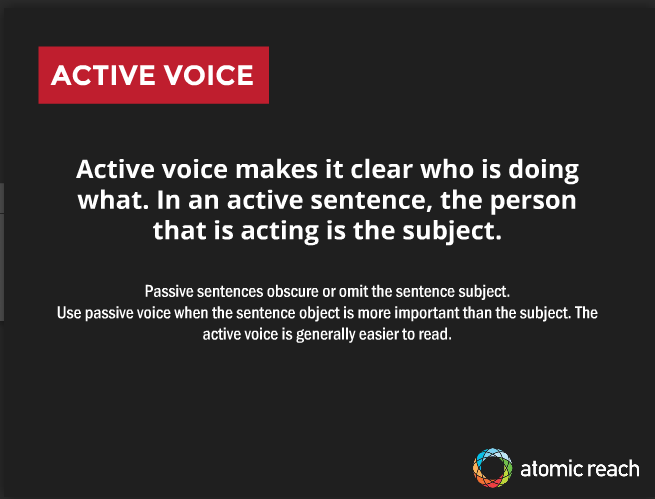 ACTIVE VOICE

Active voice makes it clear who is doing what. In an active sentence, the person that is acting is the subject.

Passive sentences obscure or omit the sentence subject.
Use passive voice when the sentence object is more important than the subject. The active voice is generally easier to read.

atomic reach